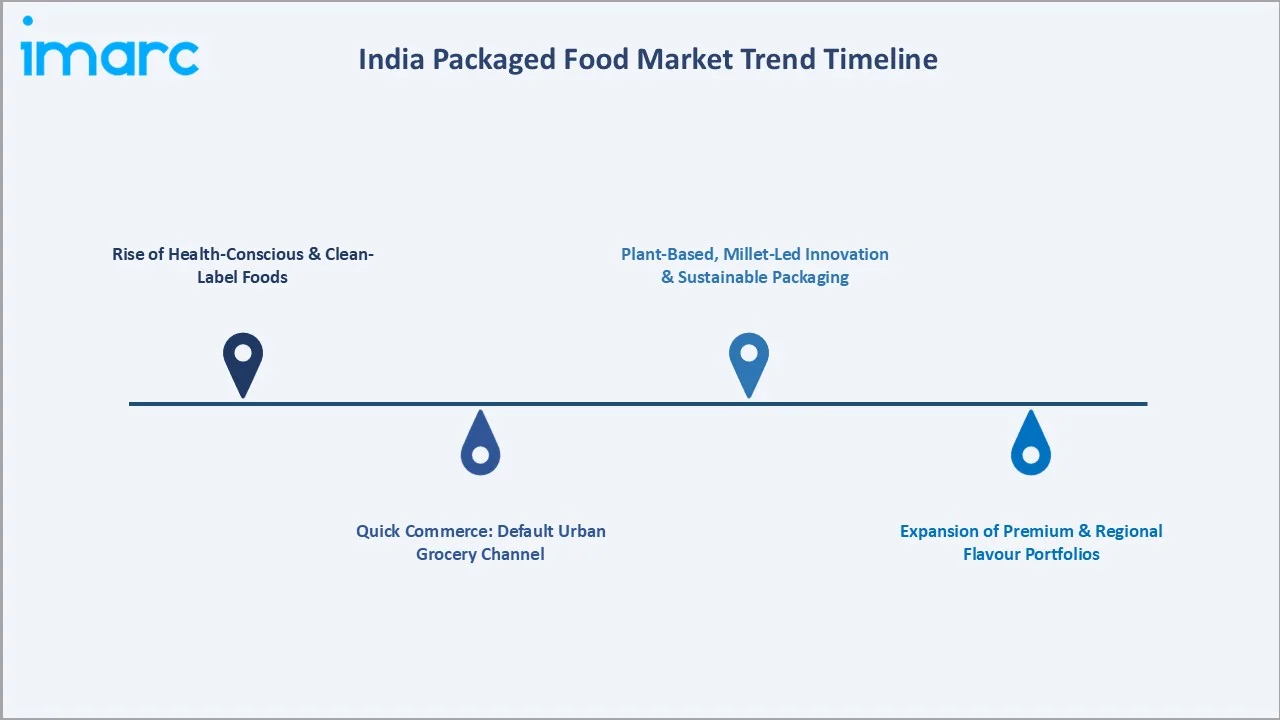 imarc

India Packaged Food Market Trend Timeline

Rise of Health-Conscious & Clean-Label Foods

Quick Commerce: Default Urban Grocery Channel

Plant-Based, Millet-Led Innovation & Sustainable Packaging

Expansion of Premium & Regional Flavour Portfolios